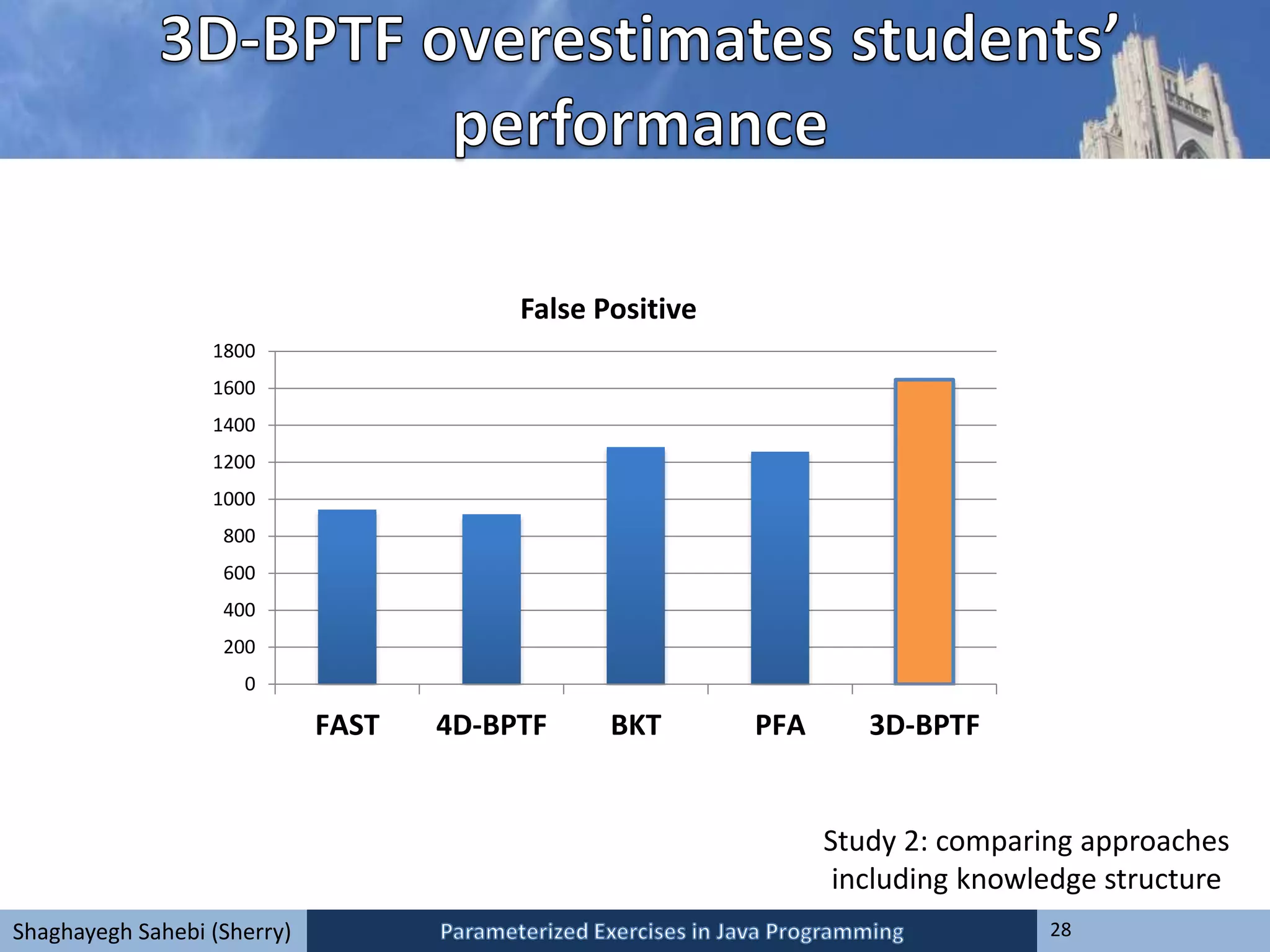 3D-BPTF overestimates students' performance

False Positive

1800
1600
1400
1200
1000
800
600
400
200
0

FAST
4D-BPTF
BKT
PFA
3D-BPTF

Study 2: comparing approaches including knowledge structure

Shaghayegh Sahebi (Sherry)
Parameterized Exercises in Java Programming
28